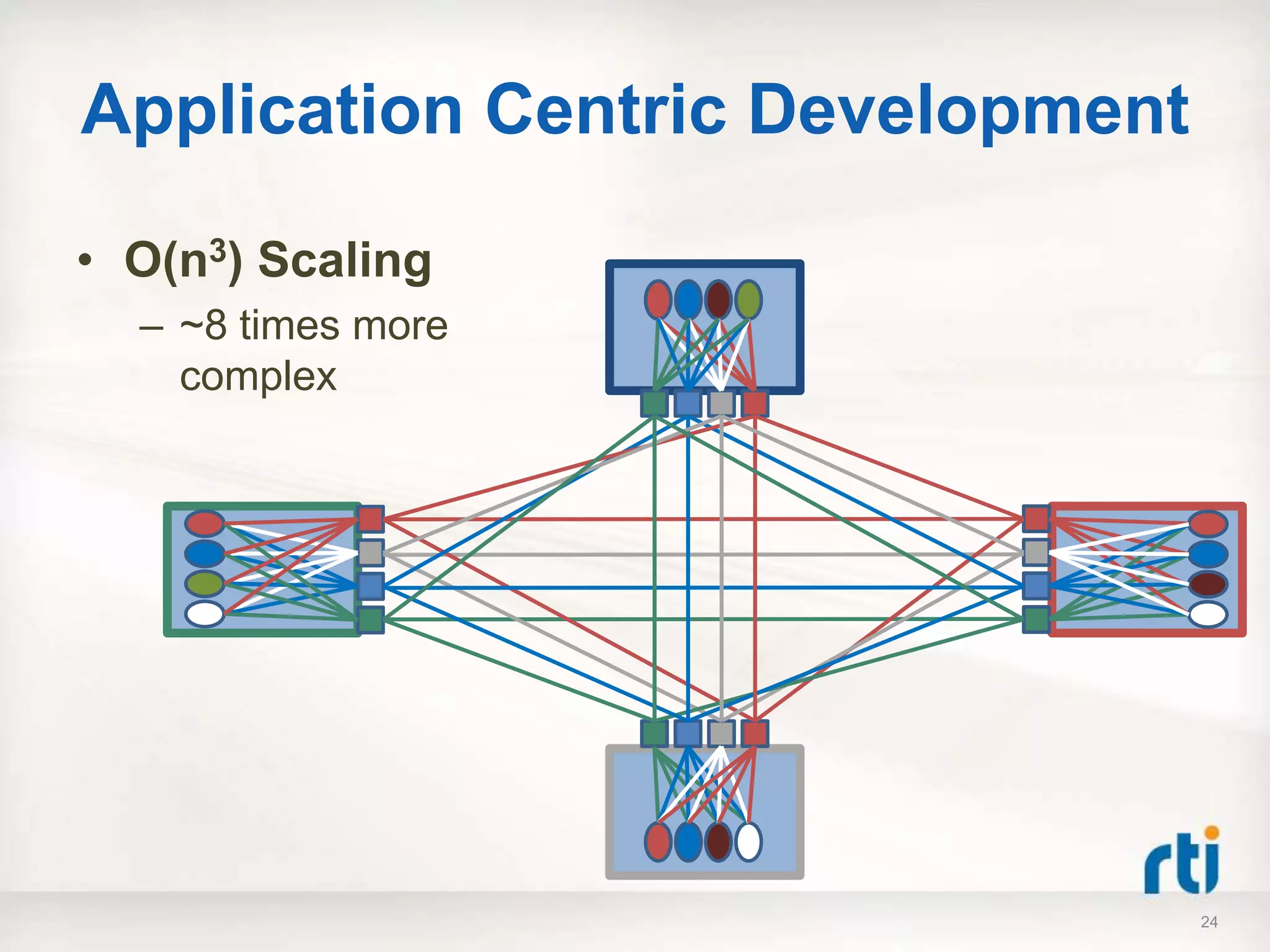 Application Centric Development

• $O(n^3)$ Scaling
– ~8 times more complex

rti

24